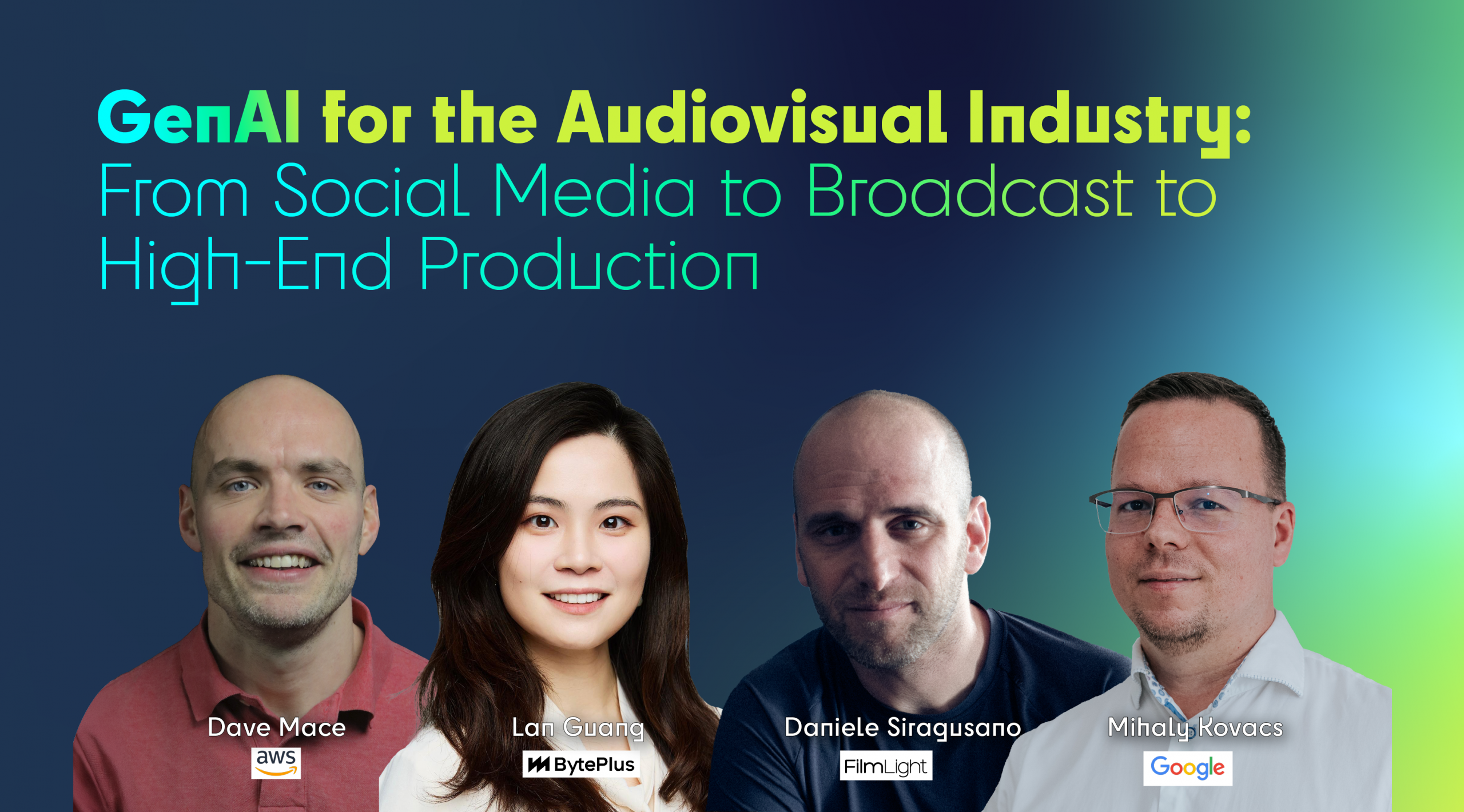 GenAI for the Audiovisual Industry:
From Social Media to Broadcast to High-End Production

Dave Mace
aws

Lan Guang
BytePlus

Daniele Siragusano
FilmLight

Mihaly Kovacs
Google